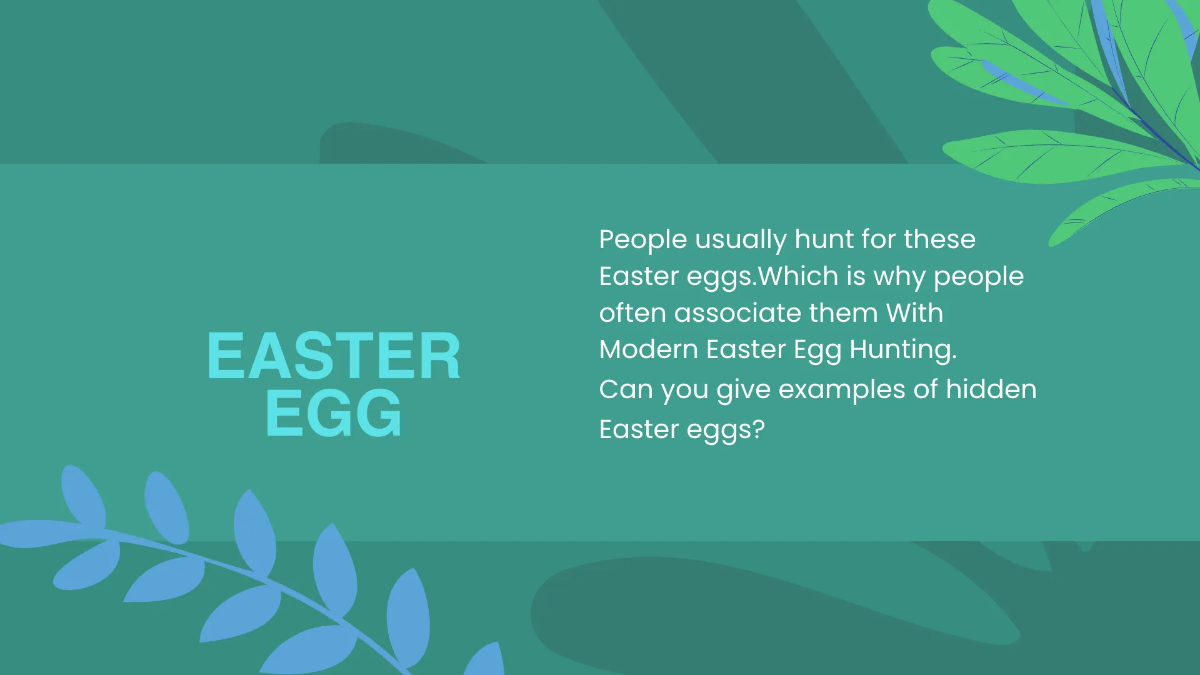 EASTER EGG

People usually hunt for these Easter eggs.Which is why people often associate them With Modern Easter Egg Hunting.
Can you give examples of hidden Easter eggs?